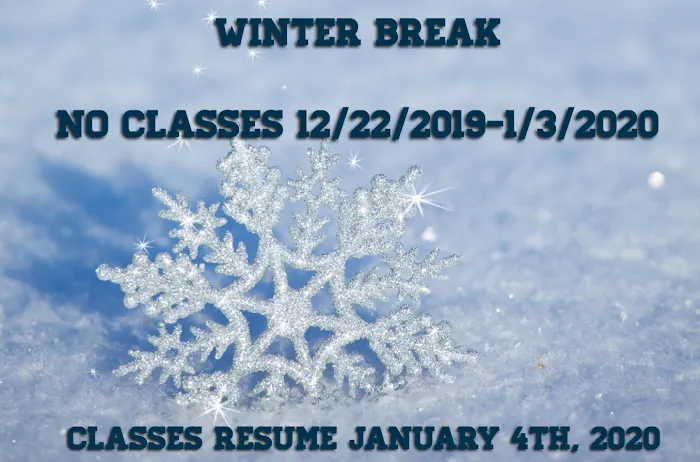 WINTER BREAK

NO CLASSES 12/22/2019-1/3/2020

CLASSES RESUME JANUARY 4TH, 2020